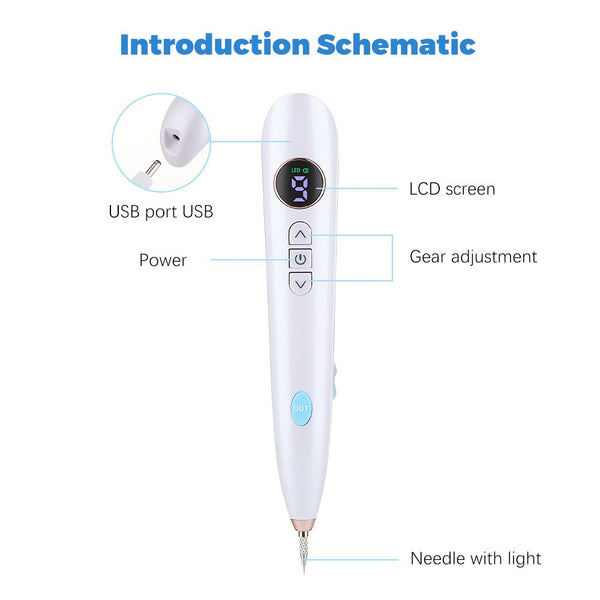 Introduction Schematic

USB port USB

LED

9

LCD screen

Power

Gear adjustment

OUT

Needle with light